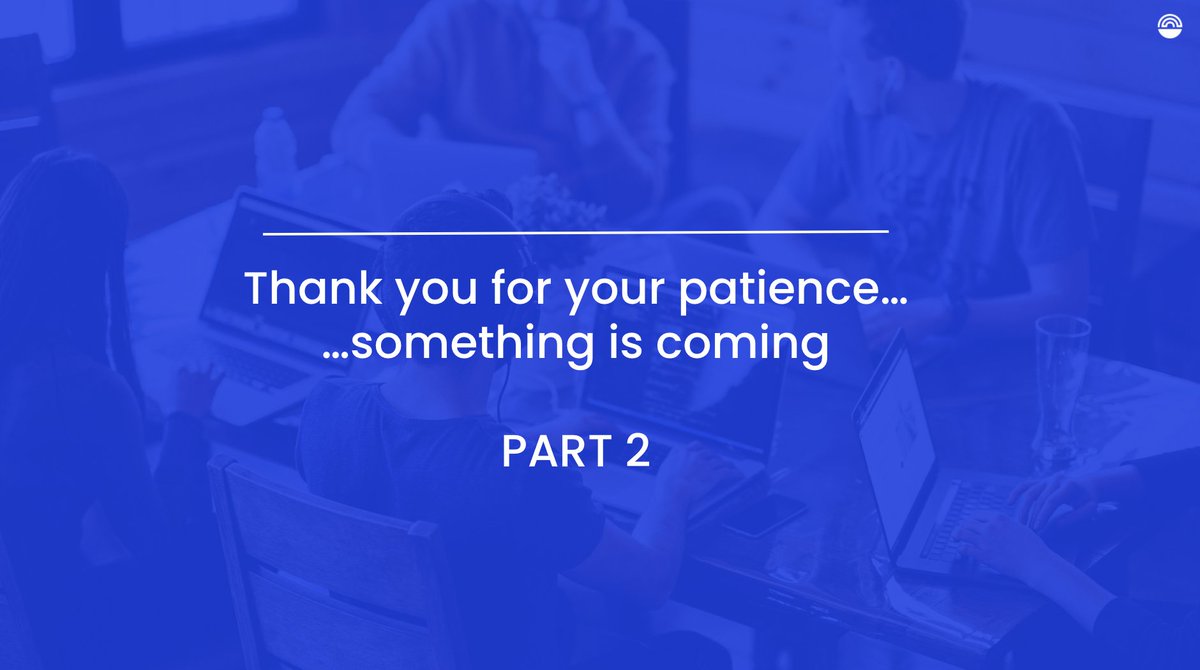 Thank you for your patience…
…something is coming

PART 2